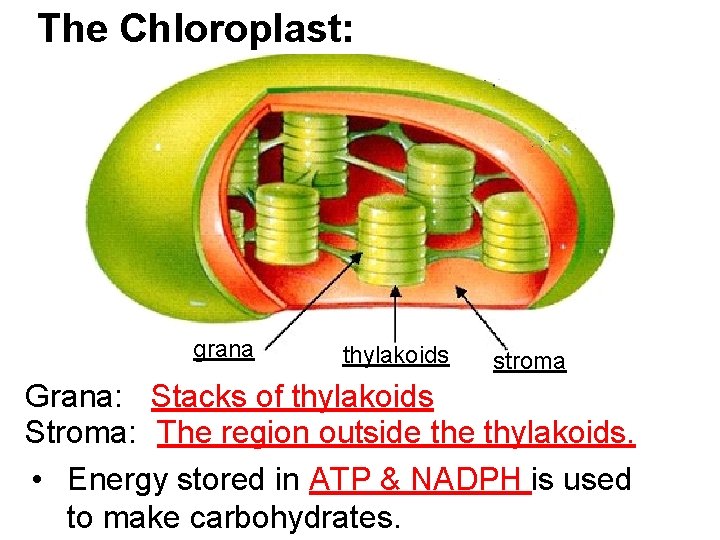 The Chloroplast:

grana

thylakoids

stroma

Grana: Stacks of thylakoids
Stroma: The region outside the thylakoids.

• Energy stored in ATP & NADPH is used to make carbohydrates.